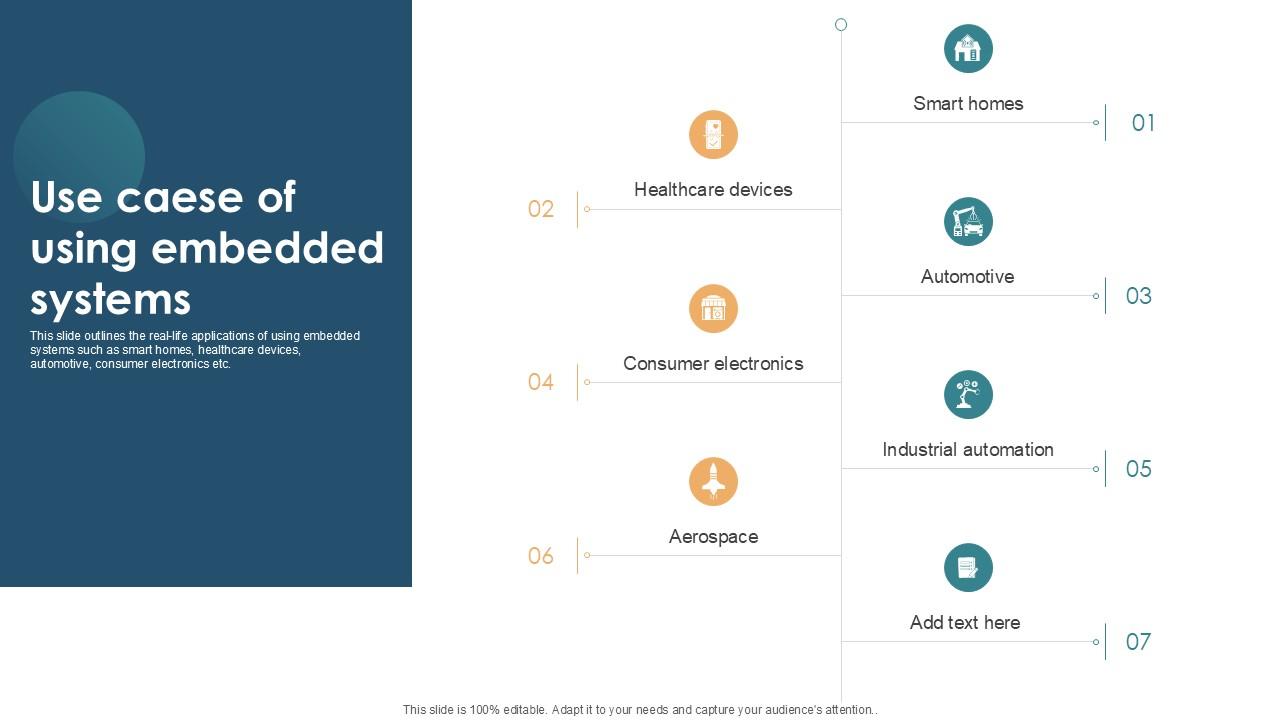 Use caese of using embedded systems

This slide outlines the real-life applications of using embedded systems such as smart homes, healthcare devices, automotive, consumer electronics etc.

Smart homes

01

Healthcare devices

02

Automotive

03

Consumer electronics

04

Industrial automation

05

Aerospace

06

Add text here

07

This slide is 100% editable. Adapt it to your needs and capture your audience's attention..